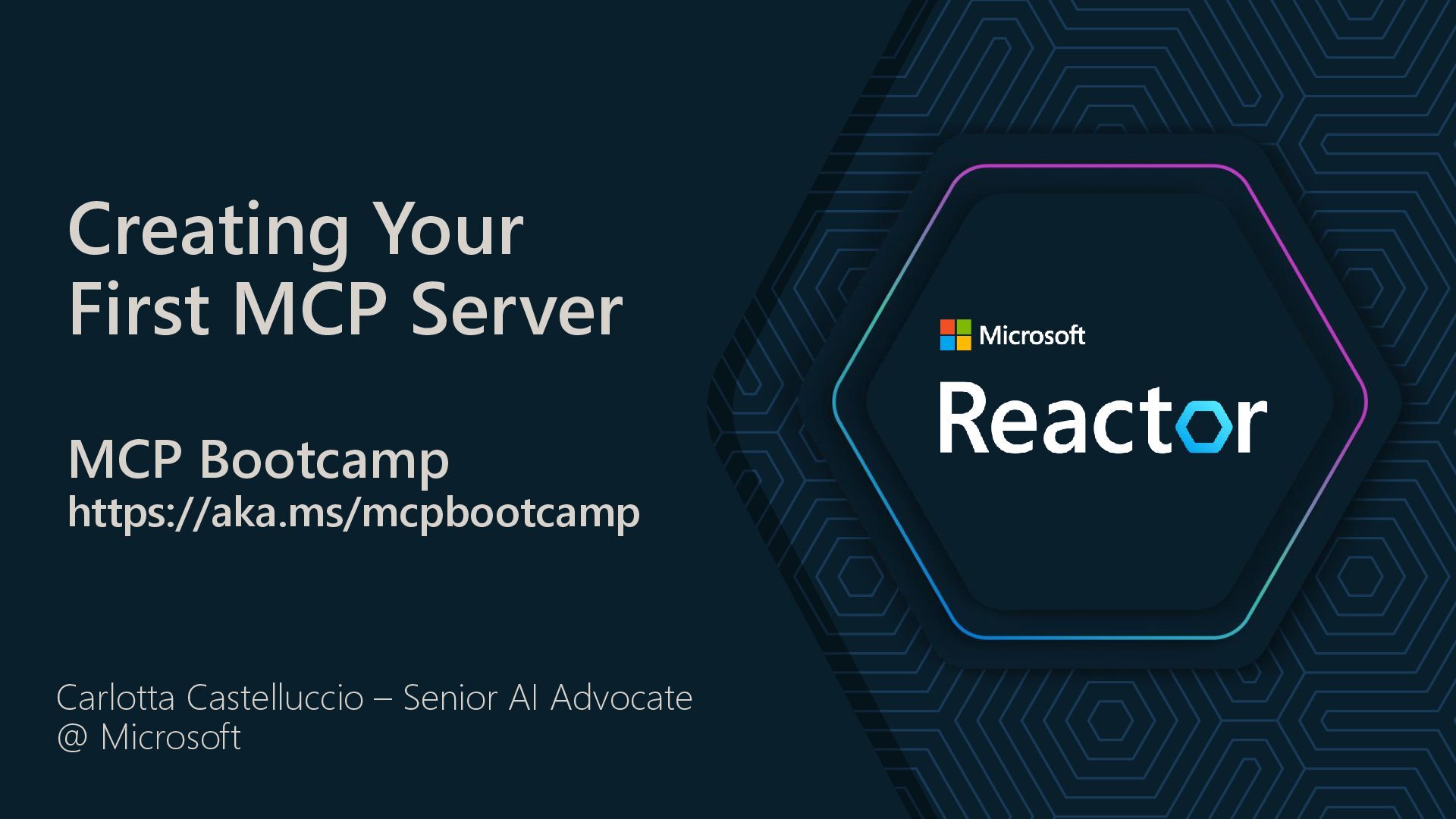 Creating Your First MCP Server

MCP Bootcamp
https://aka.ms/mcpbootcamp

Carlotta Castelluccio – Senior AI Advocate @ Microsoft

Microsoft
Reactor